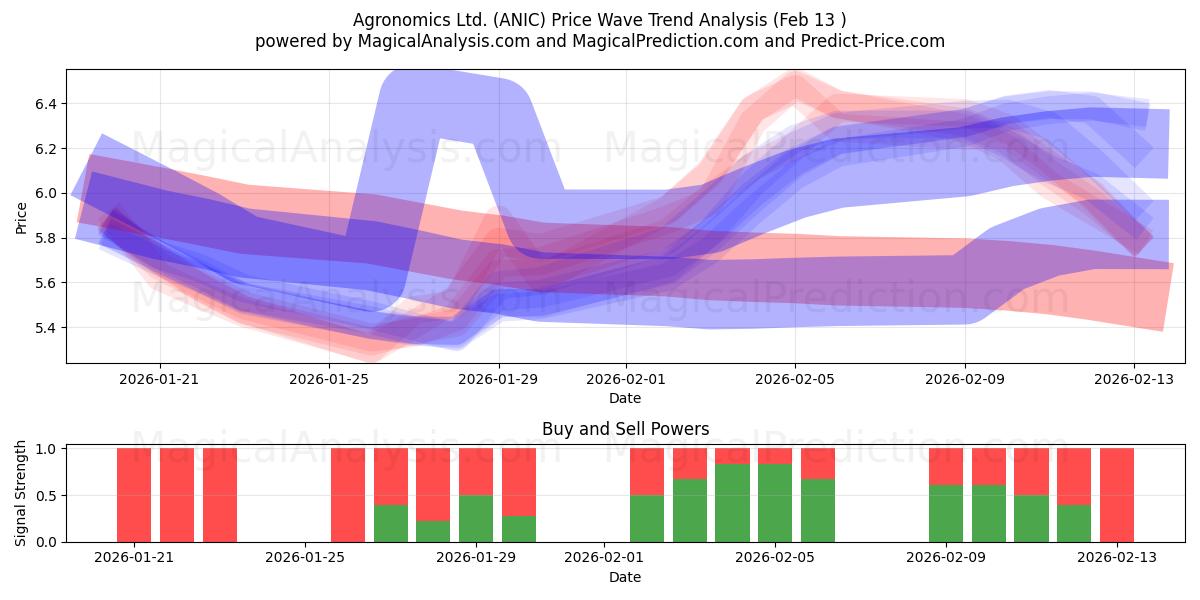 Agronomics Ltd. (ANIC) Price Wave Trend Analysis (Feb 13 )
powered by MagicalAnalysis.com and MagicalPrediction.com and Predict-Price.com

MagicalAnalysis.com MagicalPrediction.com
MagicalAnalysis.com MagicalPrediction.com

Price
6.4
6.2
6.0
5.8
5.6
5.4
2026-01-21 2026-01-25 2026-01-29 2026-02-01 2026-02-05 2026-02-09 2026-02-13
Date

Buy and Sell Powers
MagicalAnalysis.com MagicalPrediction.com
Signal Strength
1.0
0.5
0.0
2026-01-21 2026-01-25 2026-01-29 2026-02-01 2026-02-05 2026-02-09 2026-02-13
Date